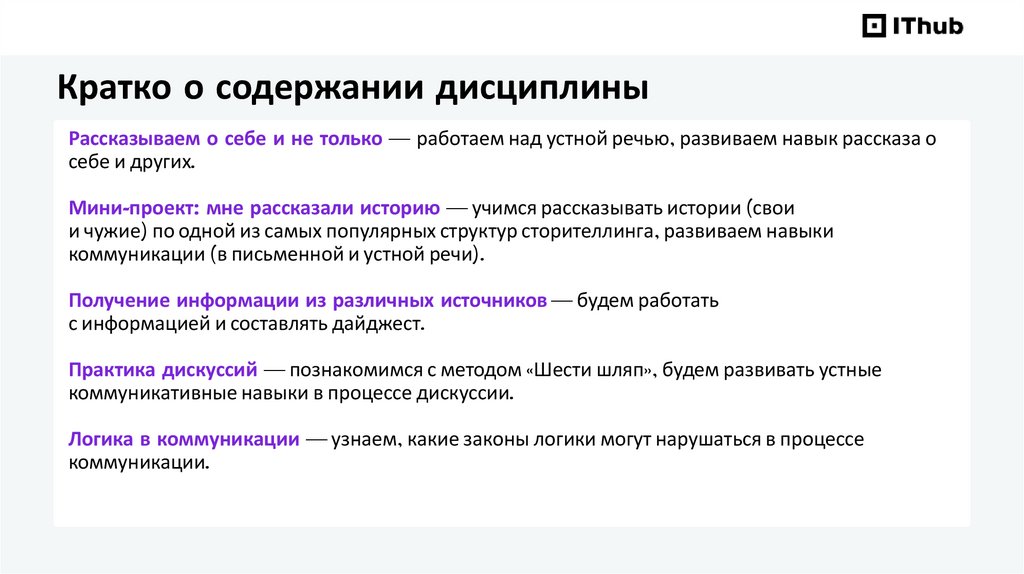 IThub

Кратко о содержании дисциплины

Рассказываем о себе и не только — работаем над устной речью, развиваем навык рассказа о себе и других.

Мини-проект: мне рассказали историю — учимся рассказывать истории (свои и чужие) по одной из самых популярных структур сторителлинга, развиваем навыки коммуникации (в письменной и устной речи).

Получение информации из различных источников — будем работать с информацией и составлять дайджест.

Практика дискуссий — познакомимся с методом «Шести шляп», будем развивать устные коммуникативные навыки в процессе дискуссии.

Логика в коммуникации — узнаем, какие законы логики могут нарушаться в процессе коммуникации.